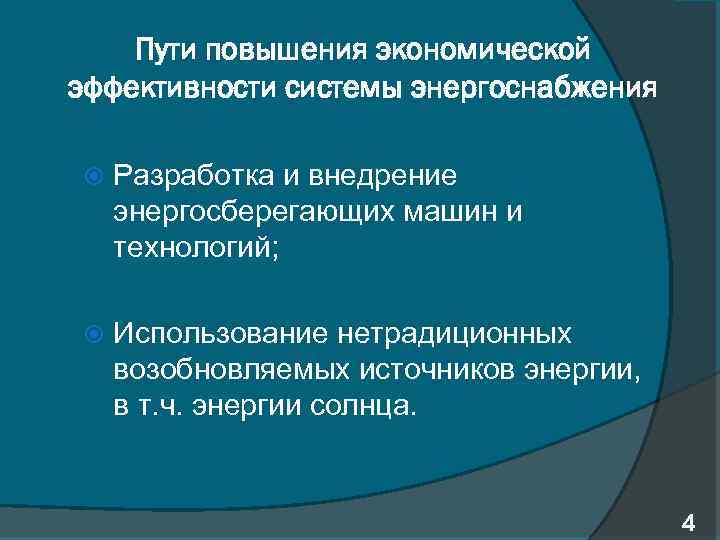 Пути повышения экономической эффективности системы энергоснабжения

Разработка и внедрение энергосберегающих машин и технологий;

Использование нетрадиционных возобновляемых источников энергии, в т.ч. энергии солнца.

4